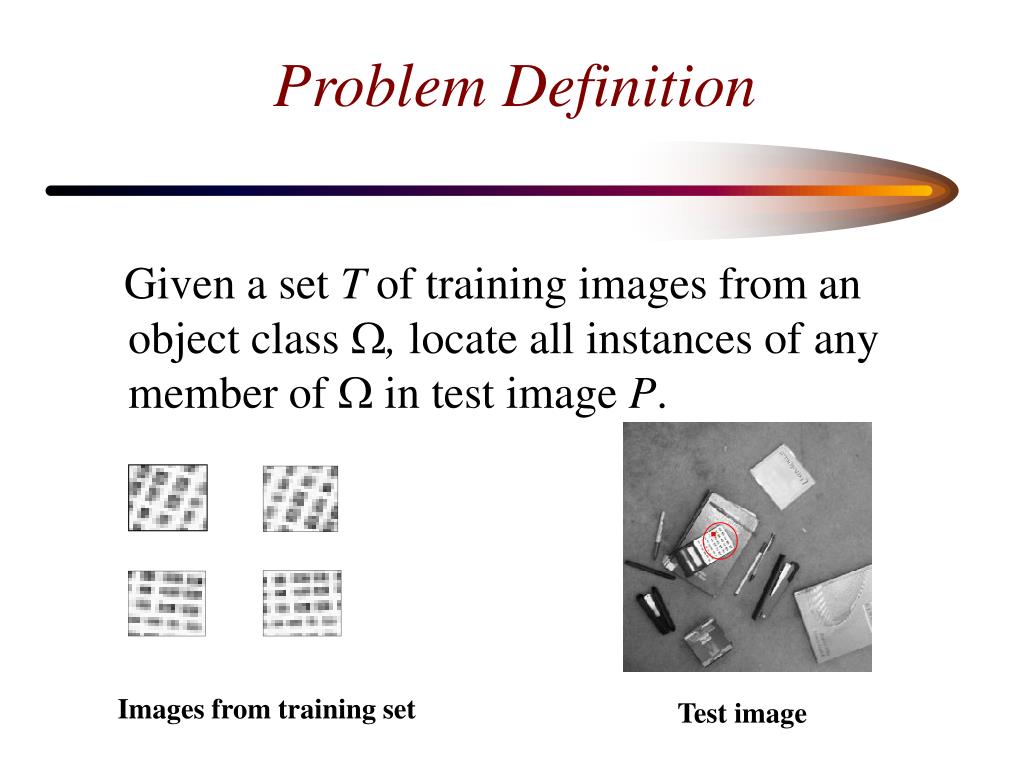 Problem Definition

Given a set $T$ of training images from an object class $\Omega$, locate all instances of any member of $\Omega$ in test image $P$.

Images from training set

Test image